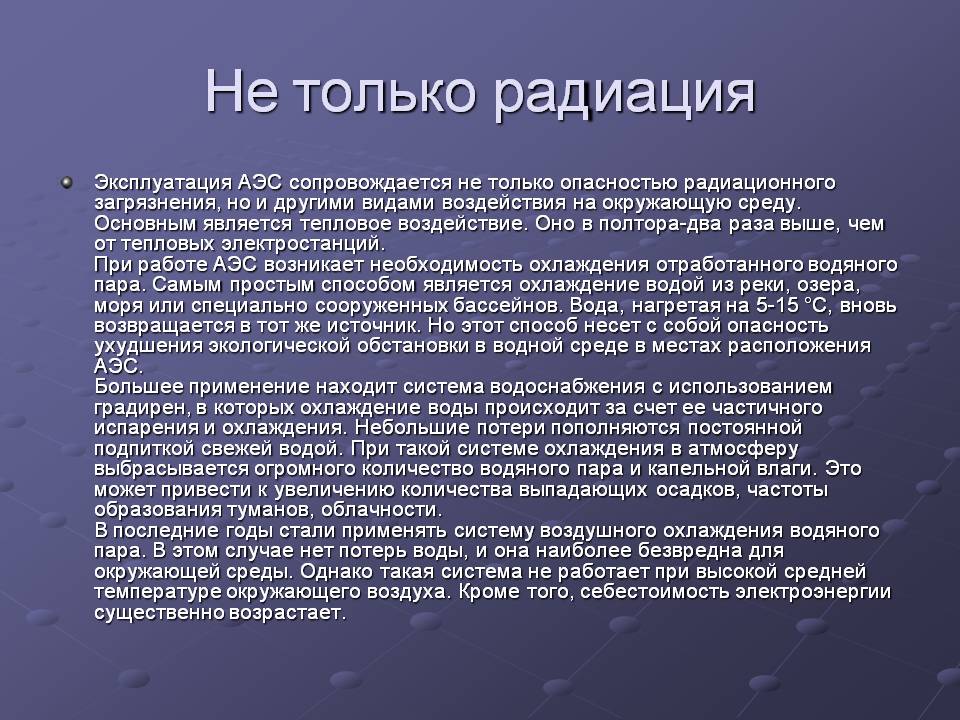 Не только радиация

Эксплуатация АЭС сопровождается не только опасностью радиационного загрязнения, но и другими видами воздействия на окружающую среду. Основным является тепловое воздействие. Оно в полтора-два раза выше, чем от тепловых электростанций.
При работе АЭС возникает необходимость охлаждения отработанного водяного пара. Самым простым способом является охлаждение водой из реки, озера, моря или специально сооруженных бассейнов. Вода, нагретая на 5-15 °С, вновь возвращается в тот же источник. Но этот способ несет с собой опасность ухудшения экологической обстановки в водной среде в местах расположения АЭС.
Большее применение находит система водоснабжения с использованием градирен, в которых охлаждение воды происходит за счет ее частичного испарения и охлаждения. Небольшие потери пополняются постоянной подпиткой свежей водой. При такой системе охлаждения в атмосферу выбрасывается огромного количество водяного пара и капельной влаги. Это может привести к увеличению количества выпадающих осадков, частоты образования туманов, облачности.
В последние годы стали применять систему воздушного охлаждения водяного пара. В этом случае нет потерь воды, и она наиболее безвредна для окружающей среды. Однако такая система не работает при высокой средней температуре окружающего воздуха. Кроме того, себестоимость электроэнергии существенно возрастает.